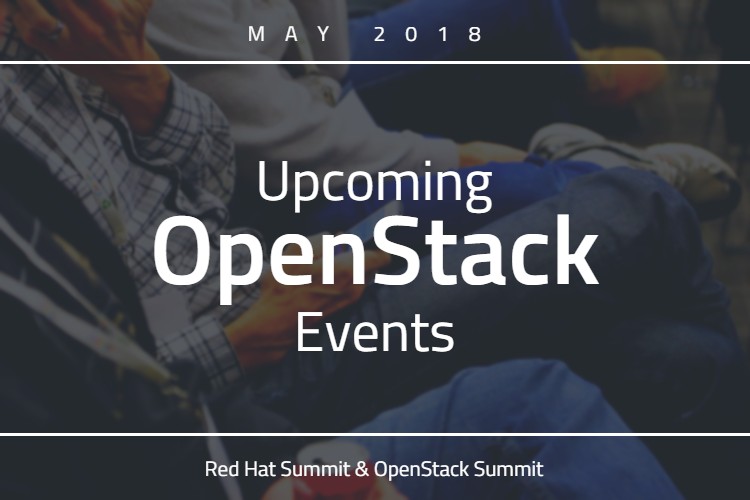 MAY 2018

Upcoming
OpenStack
Events

Red Hat Summit & OpenStack Summit